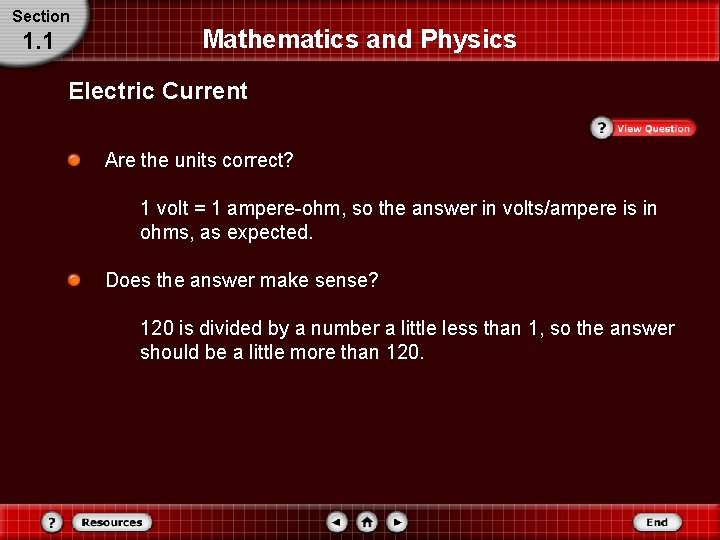 Section
1.1

Mathematics and Physics

Electric Current

? View Question

Are the units correct?

1 volt = 1 ampere-ohm, so the answer in volts/ampere is in ohms, as expected.

Does the answer make sense?

120 is divided by a number a little less than 1, so the answer should be a little more than 120.

? Resources

End